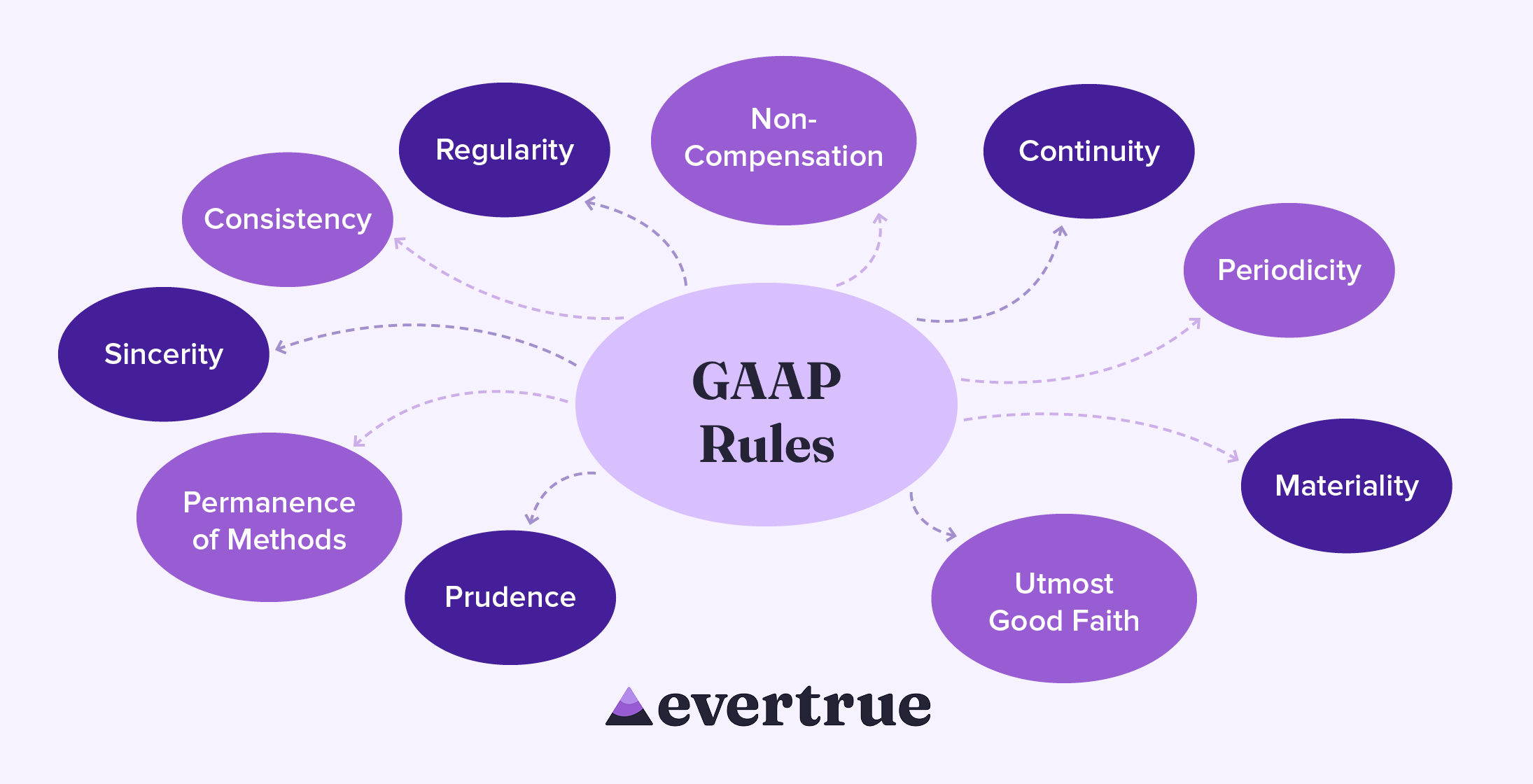 GAAP Rules

Regularity

Non-Compensation

Continuity

Consistency

Periodicity

Sincerity

Materiality

Permanence of Methods

Prudence

Utmost Good Faith

evertrue